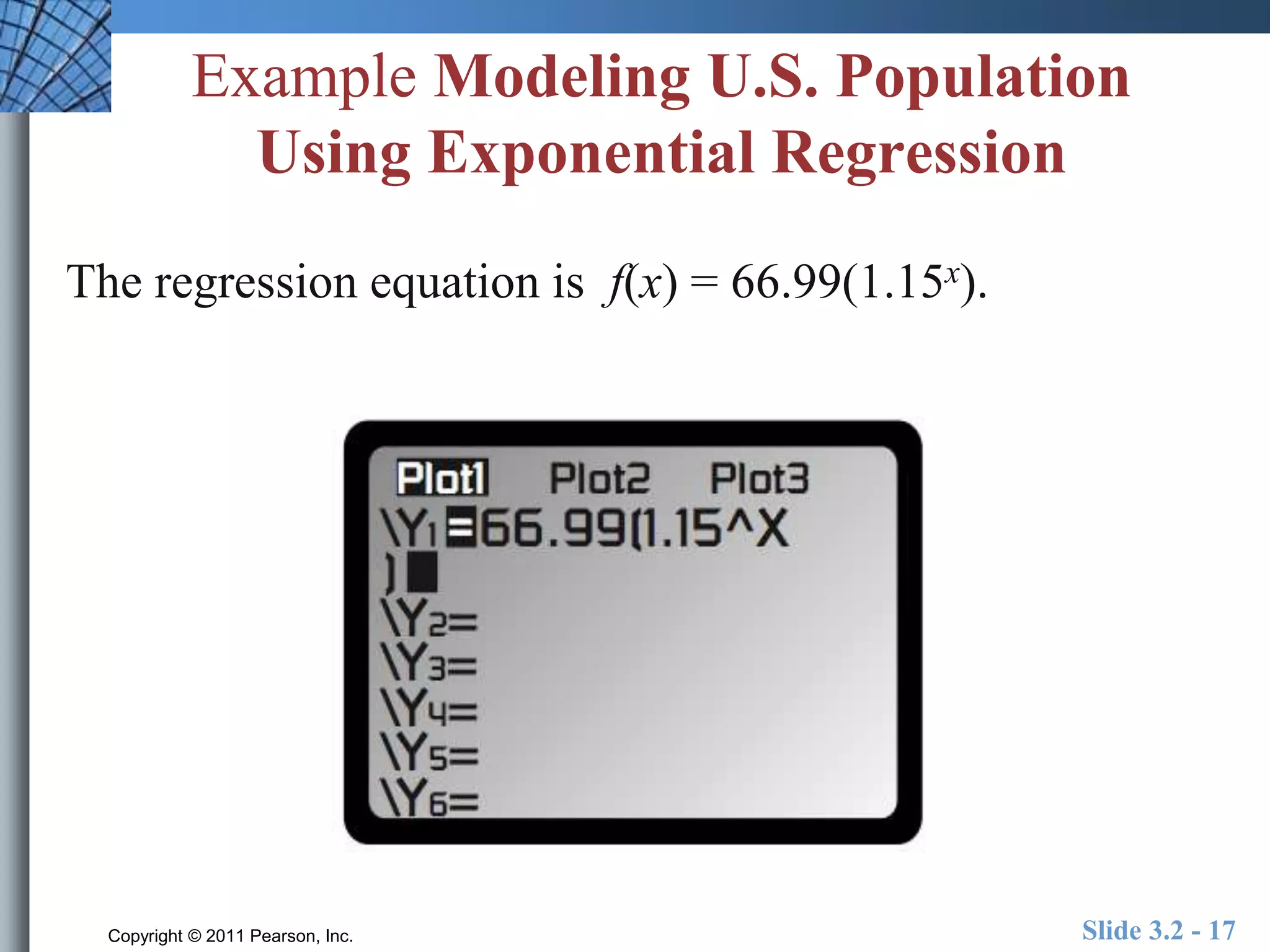 Example Modeling U.S. Population Using Exponential Regression

The regression equation is $f(x) = 66.99(1.15^x)$.

Plot1 Plot2 Plot3
\Y1=66.99(1.15^X
)
\Y2=
\Y3=
\Y4=
\Y5=
\Y6=

Copyright © 2011 Pearson, Inc.

Slide 3.2 - 17